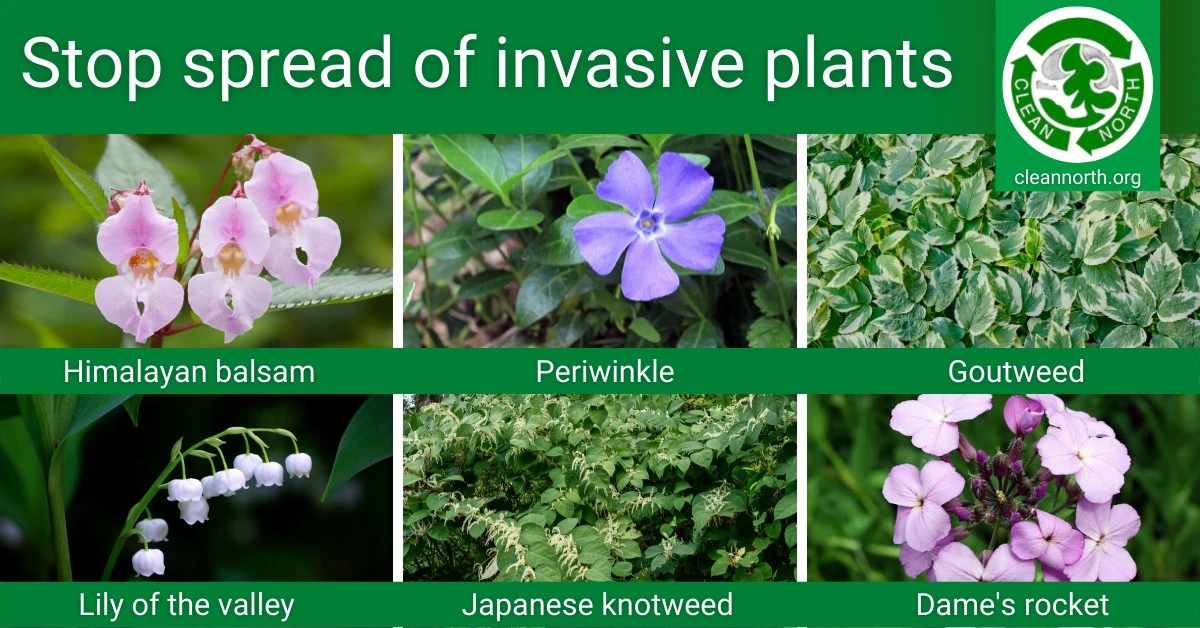 Stop spread of invasive plants

CLEAN NORTH
cleannorth.org

Himalayan balsam

Periwinkle

Goutweed

Lily of the valley

Japanese knotweed

Dame's rocket